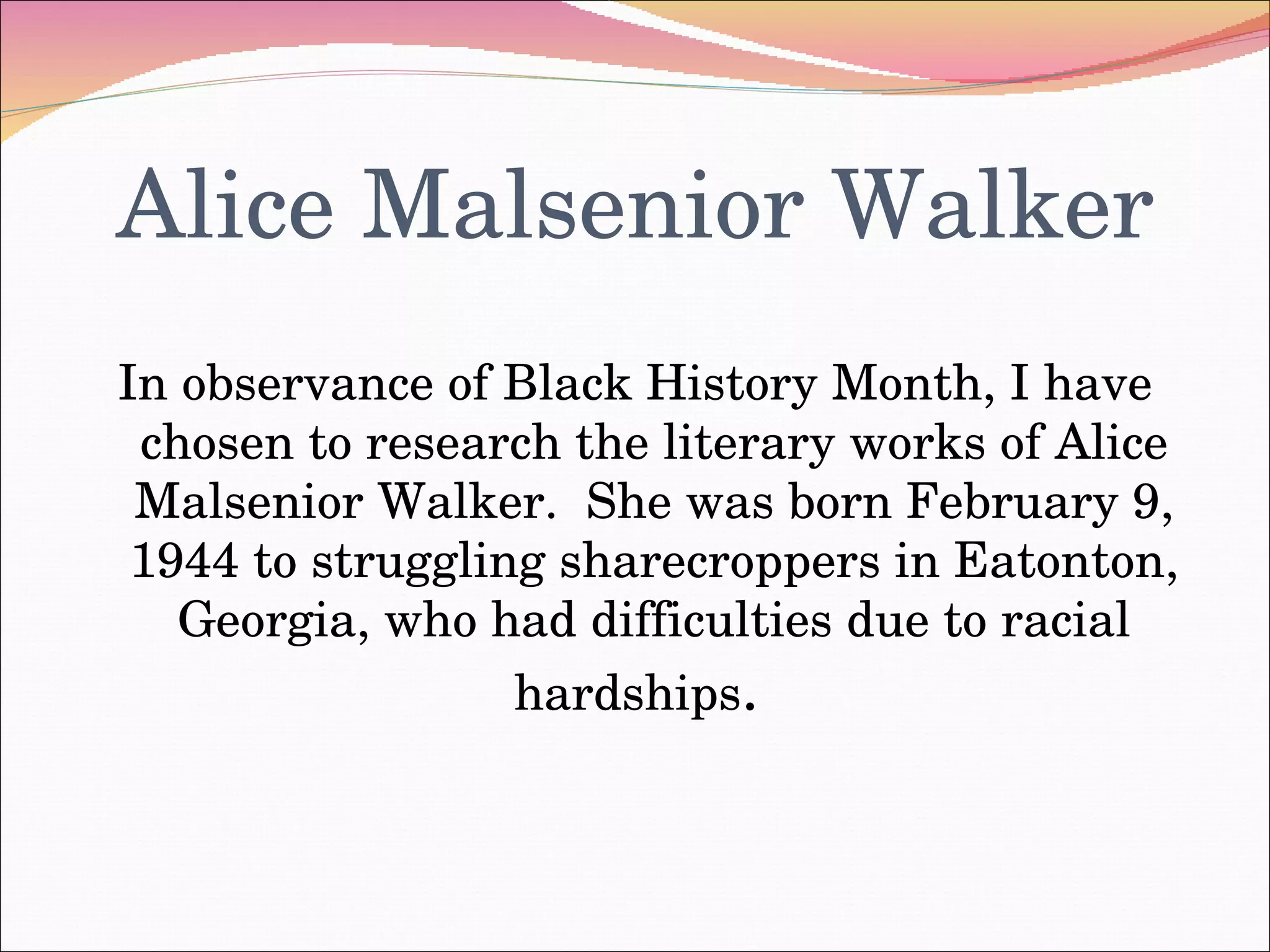 Alice Malsenior Walker

In observance of Black History Month, I have chosen to research the literary works of Alice Malsenior Walker. She was born February 9, 1944 to struggling sharecroppers in Eatonton, Georgia, who had difficulties due to racial hardships.